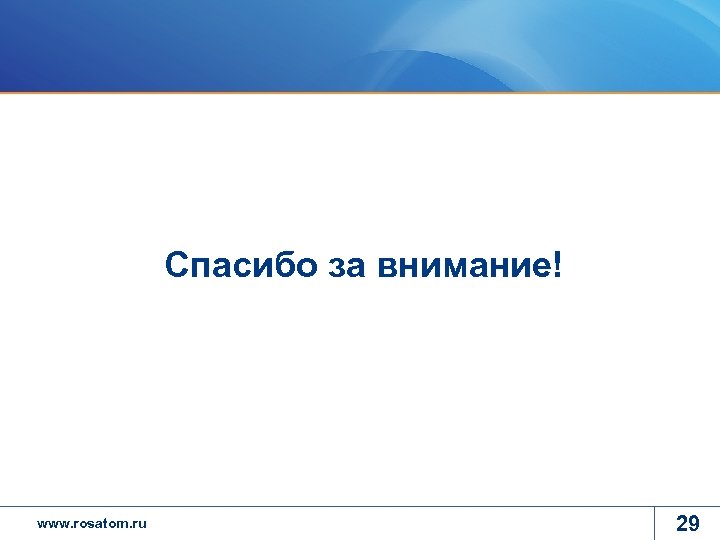 Спасибо за внимание!

www.rosatom.ru

29